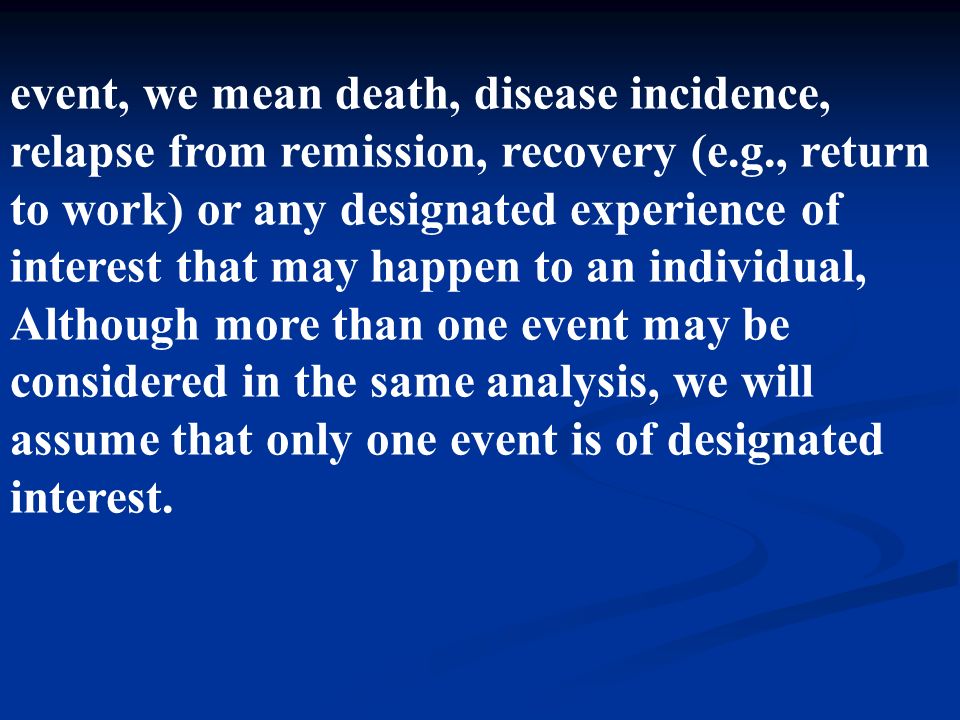 event, we mean death, disease incidence, relapse from remission, recovery (e.g., return to work) or any designated experience of interest that may happen to an individual, Although more than one event may be considered in the same analysis, we will assume that only one event is of designated interest.